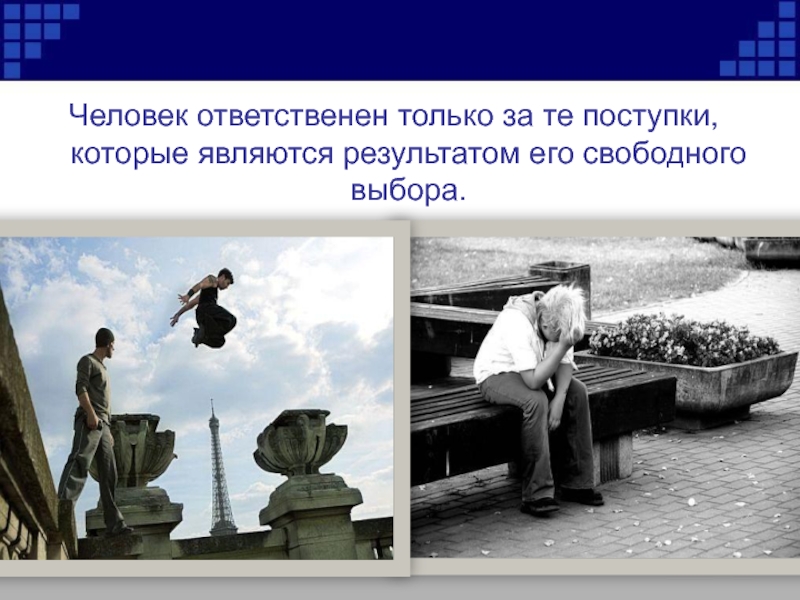 Человек ответственен только за те поступки, которые являются результатом его свободного выбора.